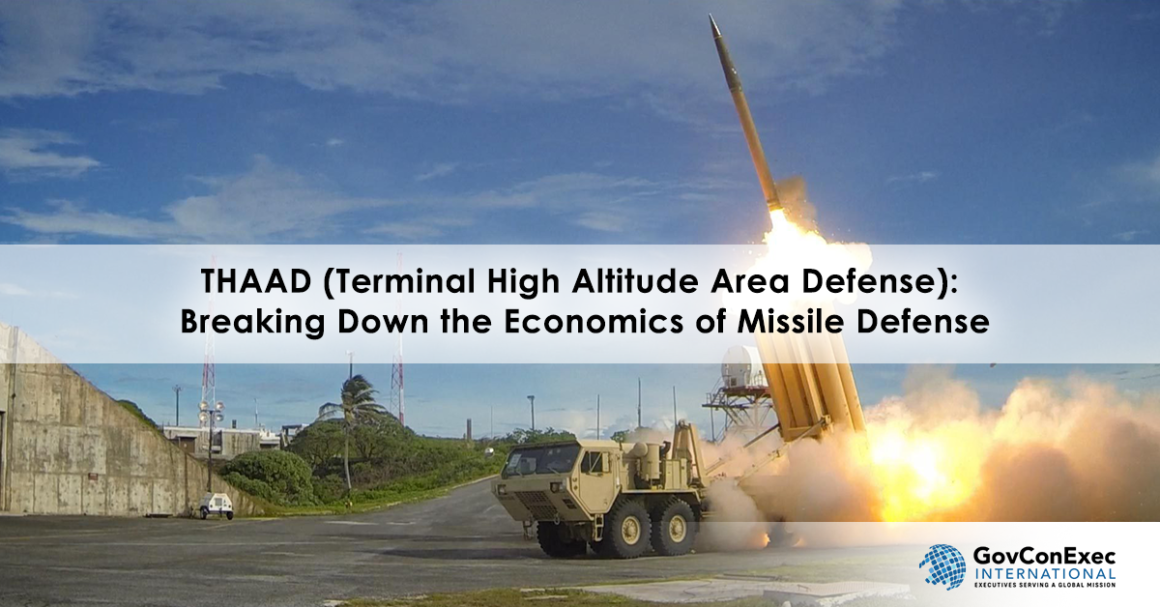 THAAD (Terminal High Altitude Area Defense): Breaking Down the Economics of Missile Defense

GovConExec
INTERNATIONAL
EXECUTIVES SERVING A GLOBAL MISSION